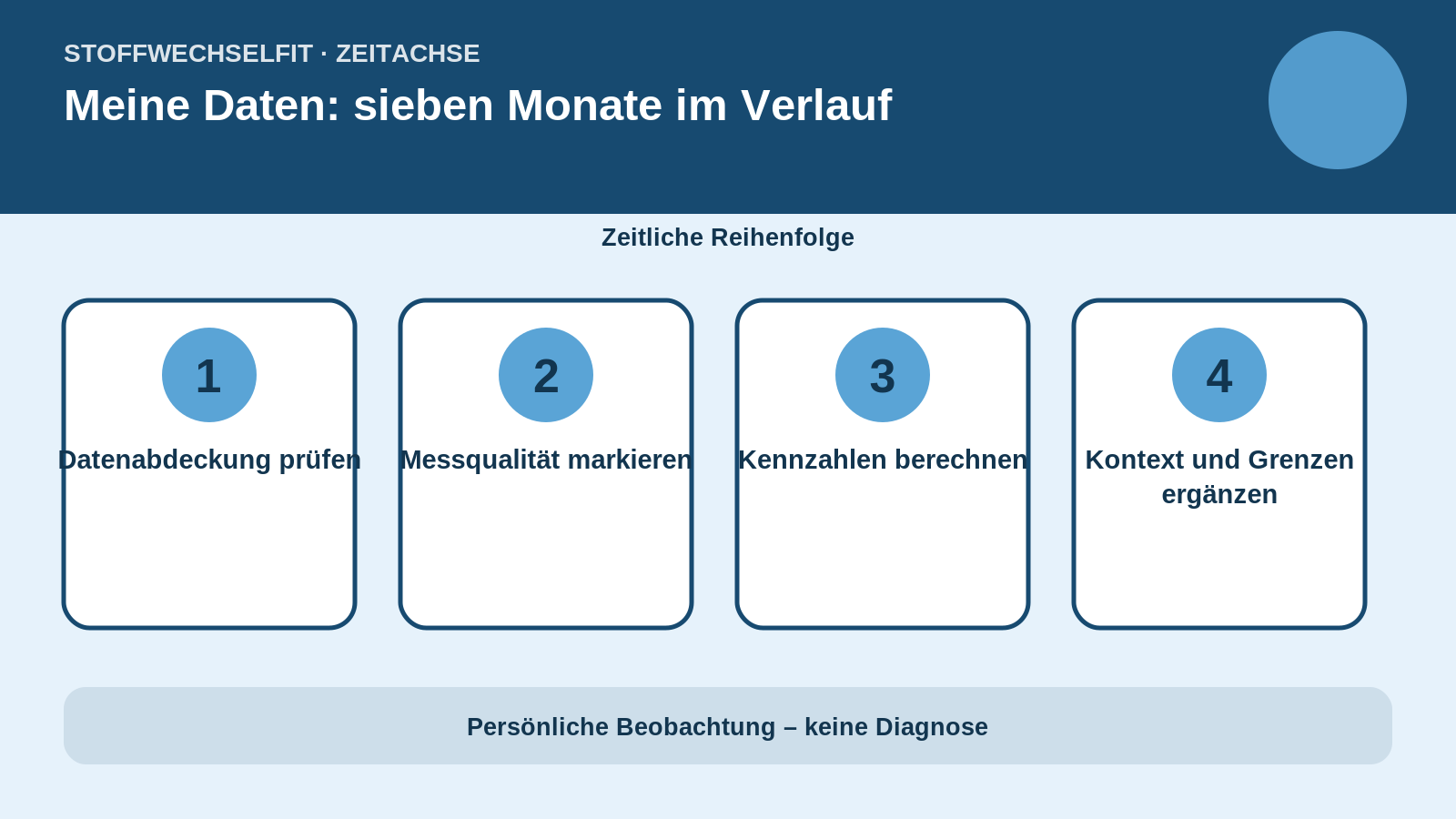 STOFFWECHSELFIT · ZEITACHSE

Meine Daten: sieben Monate im Verlauf

Zeitliche Reihenfolge

1

Datenabdeckung prüfen

2

Messqualität markieren

3

Kennzahlen berechnen

4

Kontext und Grenzen ergänzen

Persönliche Beobachtung – keine Diagnose